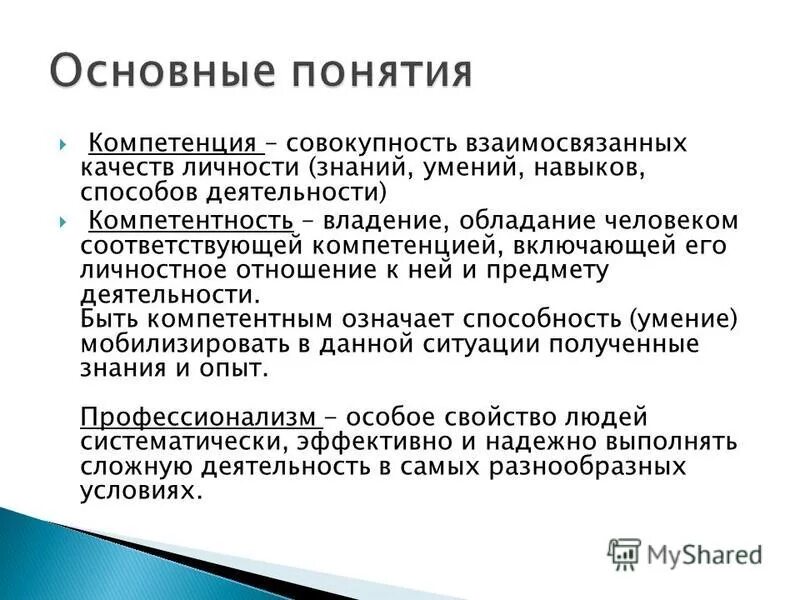 Основные понятия

Компетенция – совокупность взаимосвязанных качеств личности (знаний, умений, навыков, способов деятельности)

Компетентность – владение, обладание человеком соответствующей компетенцией, включающей его личностное отношение к ней и предмету деятельности.
Быть компетентным означает способность (умение) мобилизировать в данной ситуации полученные знания и опыт.

Профессионализм – особое свойство людей систематически, эффективно и надежно выполнять сложную деятельность в самых разнообразных условиях.

MyShared